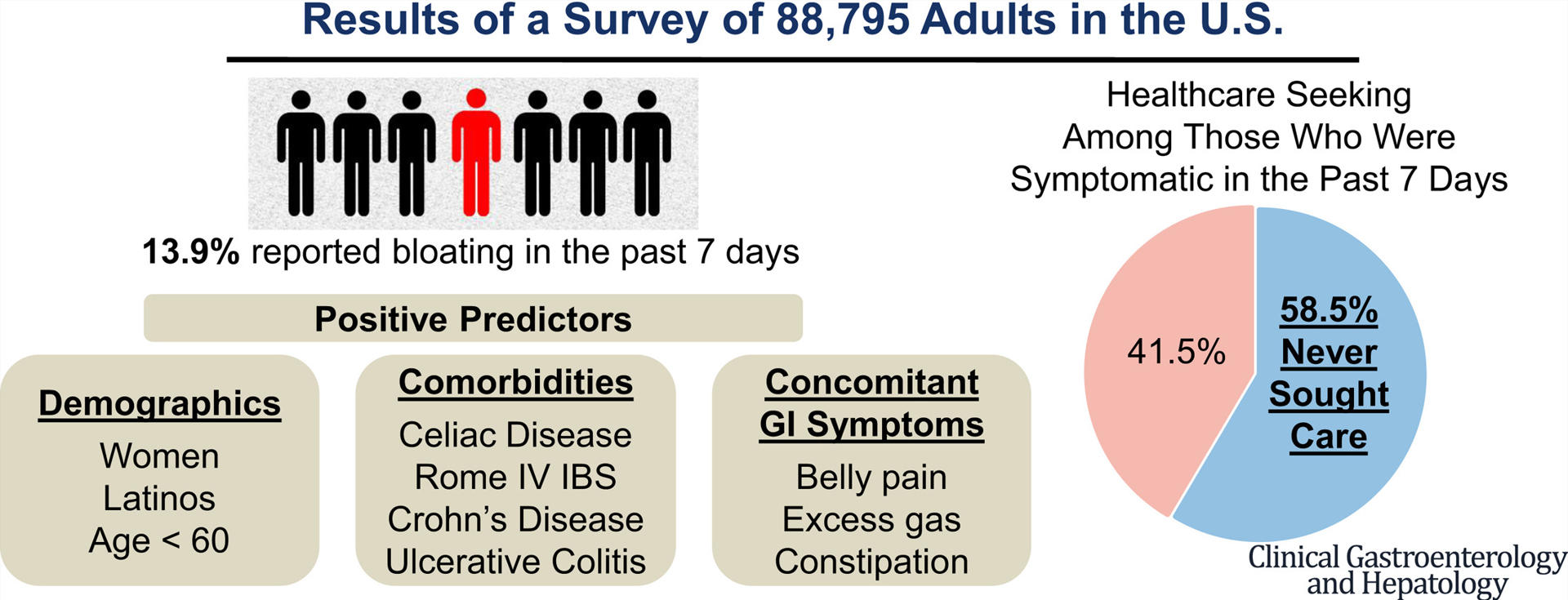 Results of a Survey of 88,795 Adults in the U.S.

13.9% reported bloating in the past 7 days

Positive Predictors

Demographics
Women
Latinos
Age < 60

Comorbidities
Celiac Disease
Rome IV IBS
Crohn's Disease
Ulcerative Colitis

Concomitant GI Symptoms
Belly pain
Excess gas
Constipation

Healthcare Seeking Among Those Who Were Symptomatic in the Past 7 Days

41.5%

58.5% Never Sought Care

Clinical Gastroenterology and Hepatology